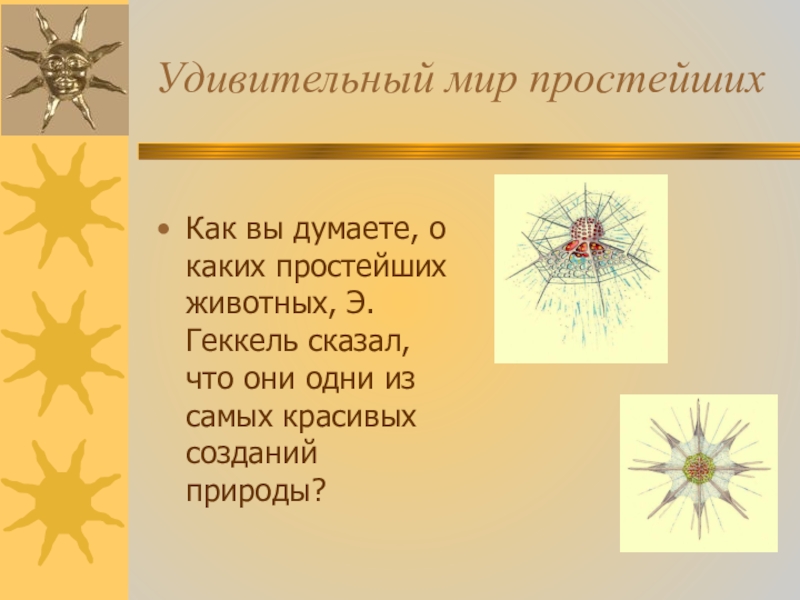 Удивительный мир простейших

• Как вы думаете, о каких простейших животных, Э. Геккель сказал, что они одни из самых красивых созданий природы?